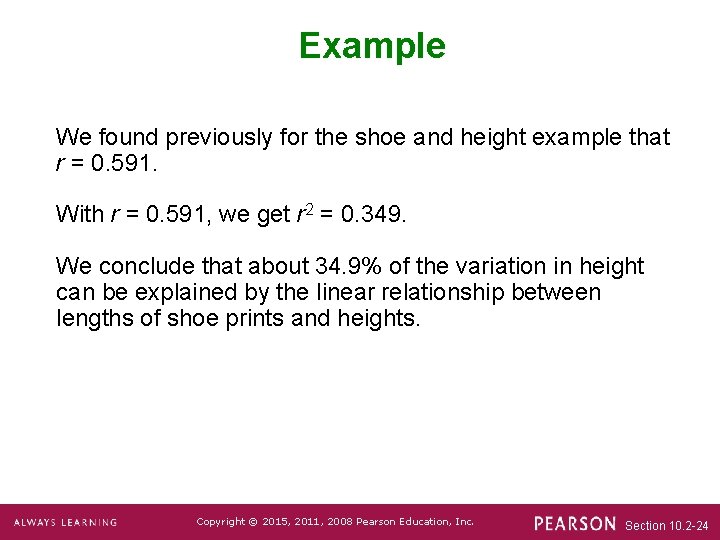 Example

We found previously for the shoe and height example that $r = 0.591$.

With $r = 0.591$, we get $r^2 = 0.349$.

We conclude that about 34.9% of the variation in height can be explained by the linear relationship between lengths of shoe prints and heights.

ALWAYS LEARNING

Copyright © 2015, 2011, 2008 Pearson Education, Inc.

PEARSON

Section 10.2-24